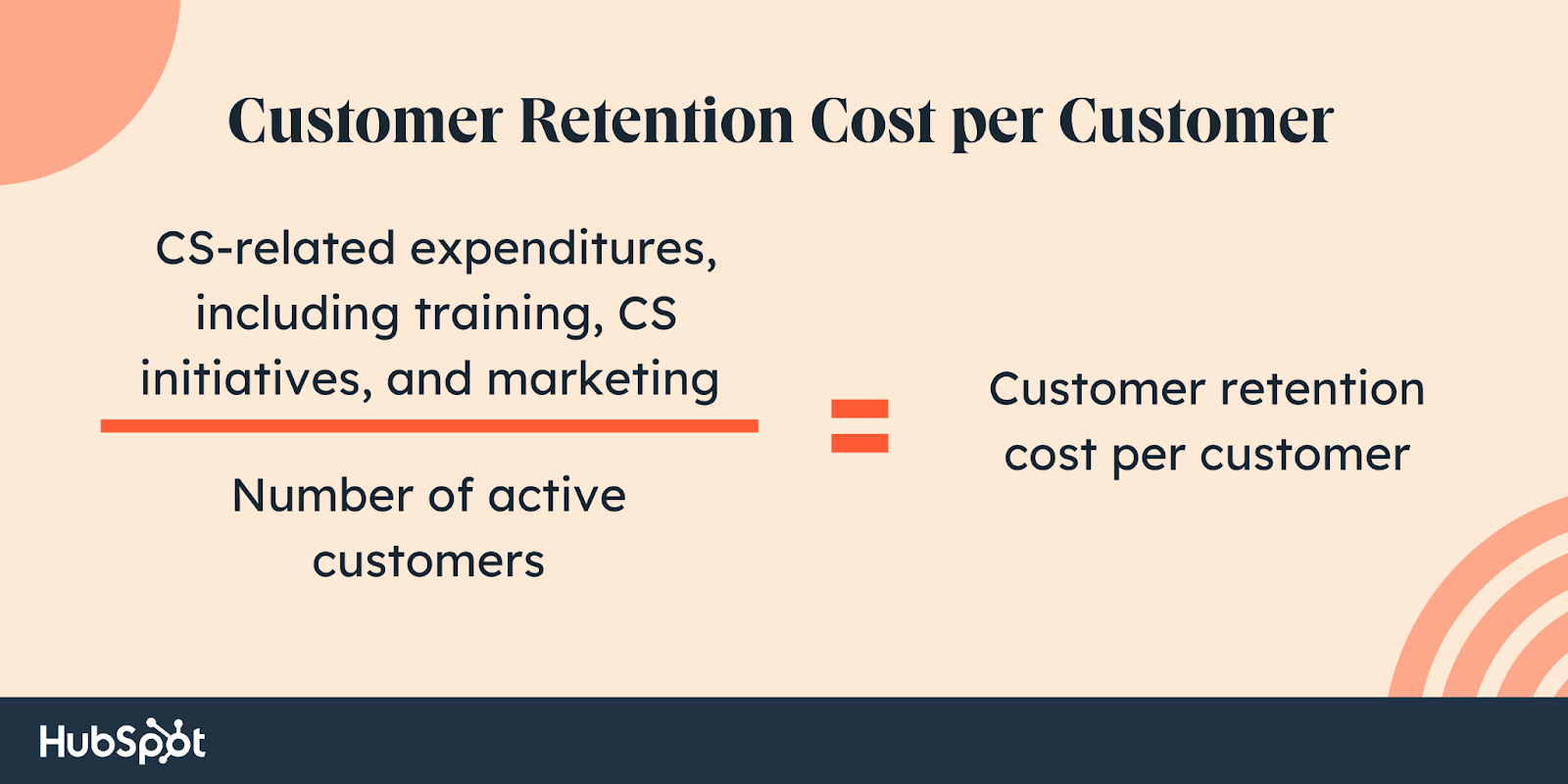 Customer Retention Cost per Customer

$\frac{\text{CS-related expenditures, including training, CS initiatives, and marketing}}{\text{Number of active customers}} = \text{Customer retention cost per customer}$

HubSpot